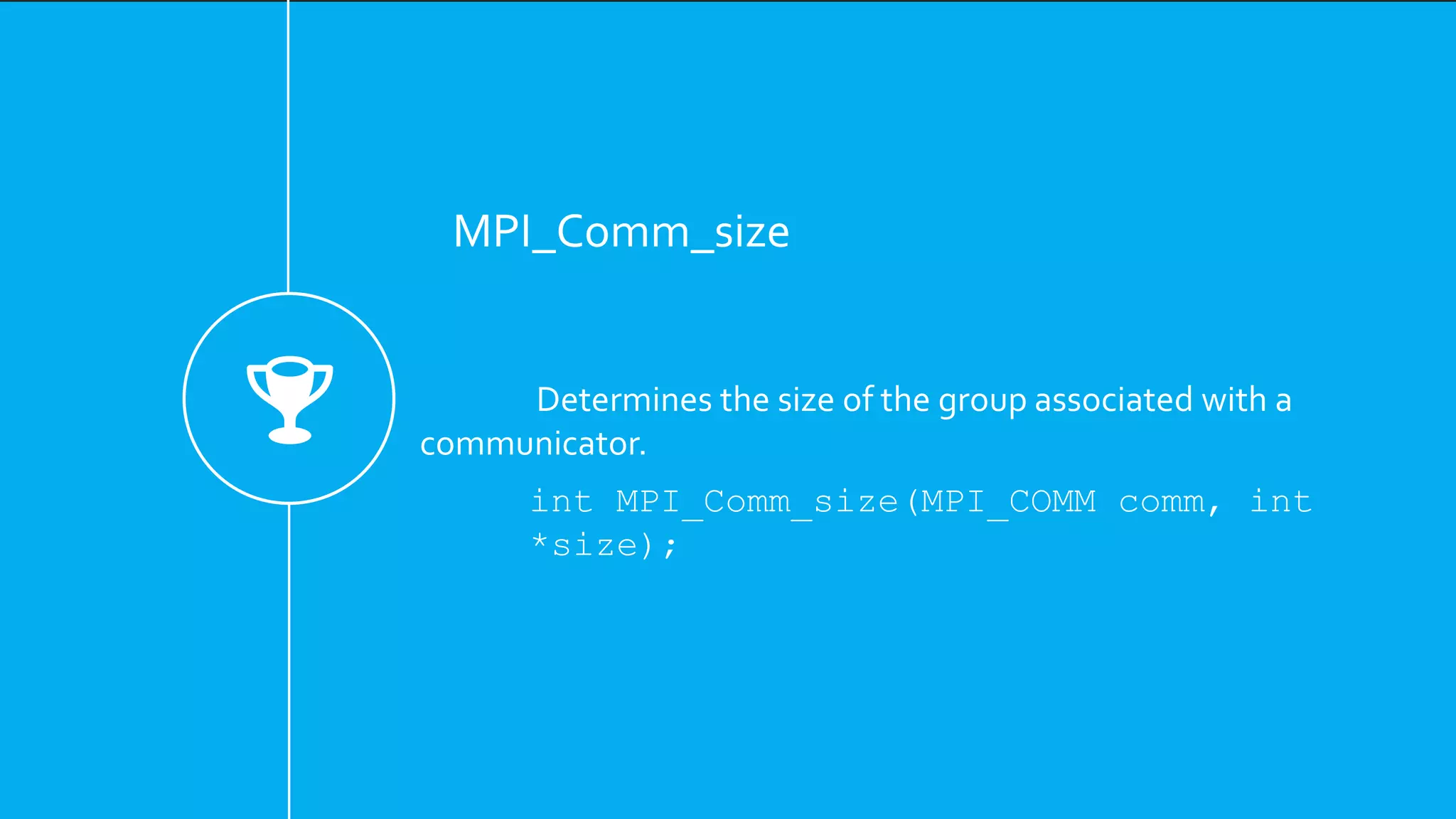 MPI_Comm_size

Determines the size of the group associated with a communicator.

int MPI_Comm_size(MPI_COMM comm, int *size);